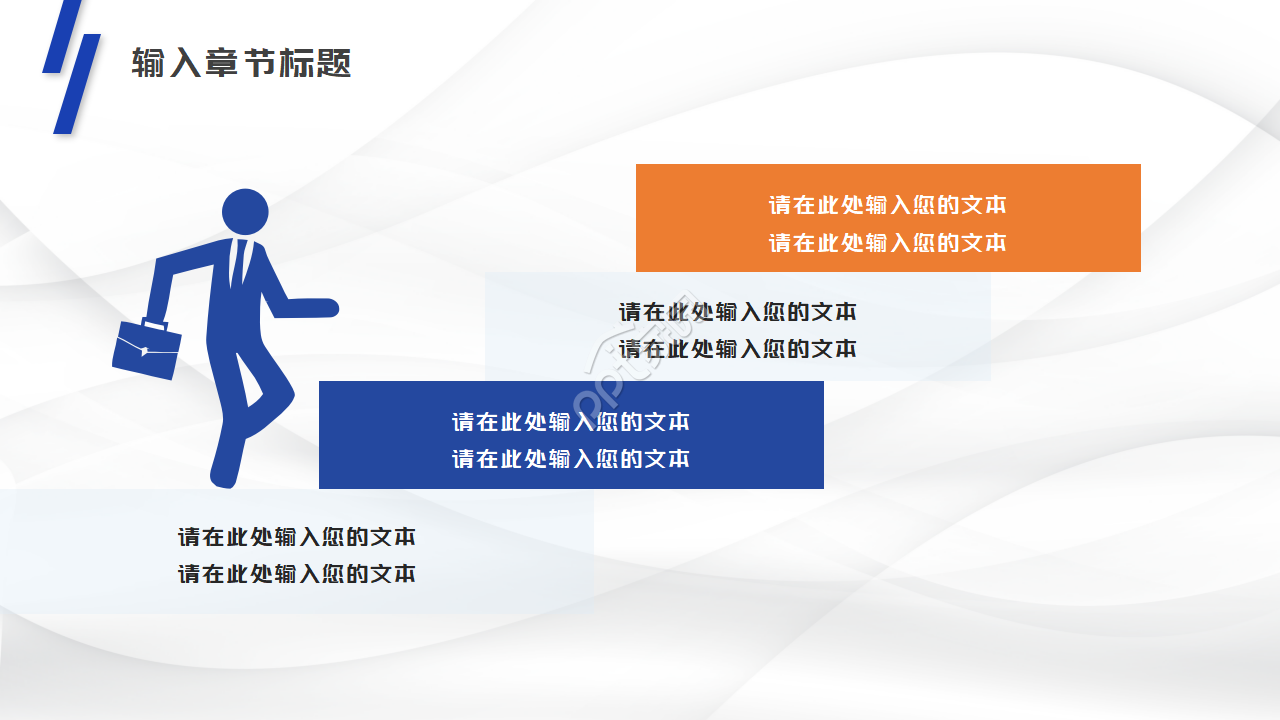 输入章节标题

请在此处输入您的文本
请在此处输入您的文本

请在此处输入您的文本
请在此处输入您的文本

请在此处输入您的文本
请在此处输入您的文本

请在此处输入您的文本
请在此处输入您的文本